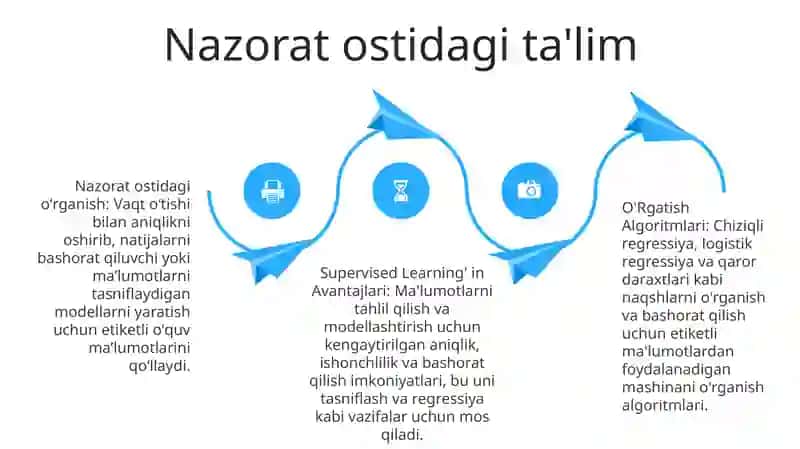 Nazorat ostidagi ta'lim

Nazorat ostidagi o'rganish: Vaqt o'tishi bilan aniqlikni oshirib, natijalarni bashorat qiluvchi yoki ma'lumotlarni tasniflaydigan modellarni yaratish uchun etiketli o'quv ma'lumotlarini qo'llaydi.

Supervised Learning' in Avantajlari: Ma'lumotlarni tahlil qilish va modellashtirish uchun kengaytirilgan aniqlik, ishonchlilik va bashorat qilish imkoniyatlari, bu uni tasniflash va regressiya kabi vazifalar uchun mos qiladi.

O'Rgatish Algoritmlari: Chiziqli regressiya, logistik regressiya va qaror daraxtlari kabi naqshlarni o'rganish va bashorat qilish uchun etiketli ma'lumotlardan foydalanadigan mashinani o'rganish algoritmlari.